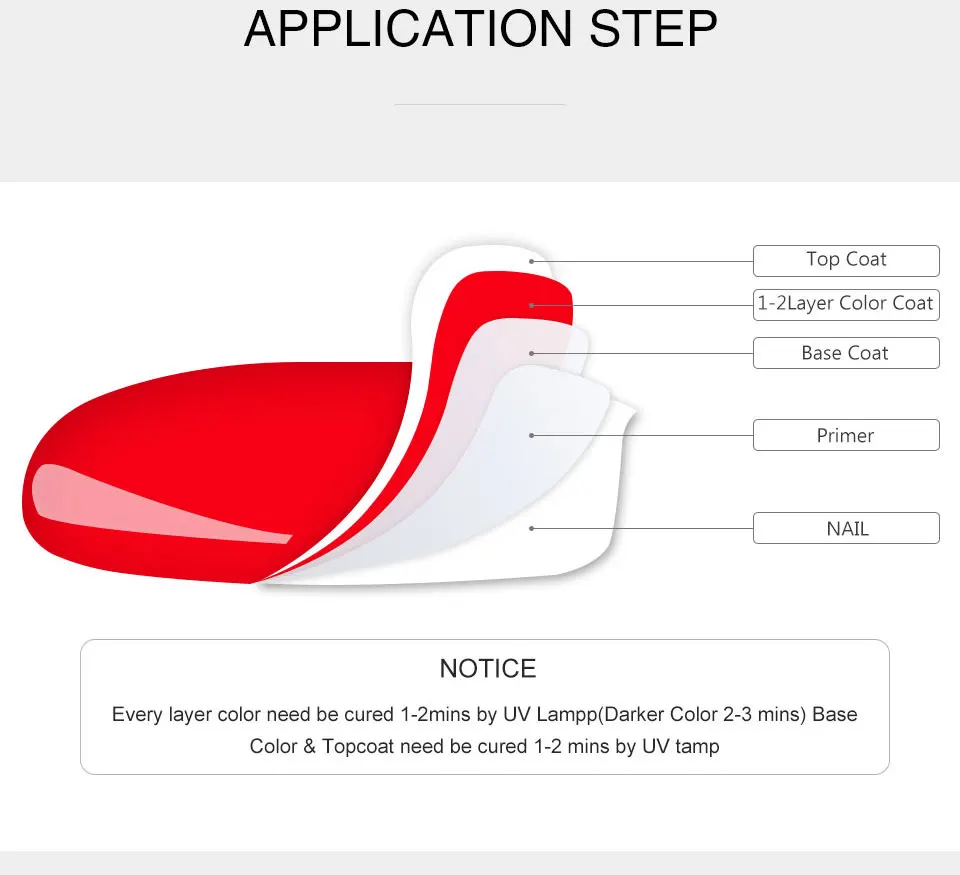 APPLICATION STEP

Top Coat

1-2Layer Color Coat

Base Coat

Primer

NAIL

NOTICE

Every layer color need be cured 1-2mins by UV Lampp(Darker Color 2-3 mins) Base Color & Topcoat need be cured 1-2 mins by UV tamp